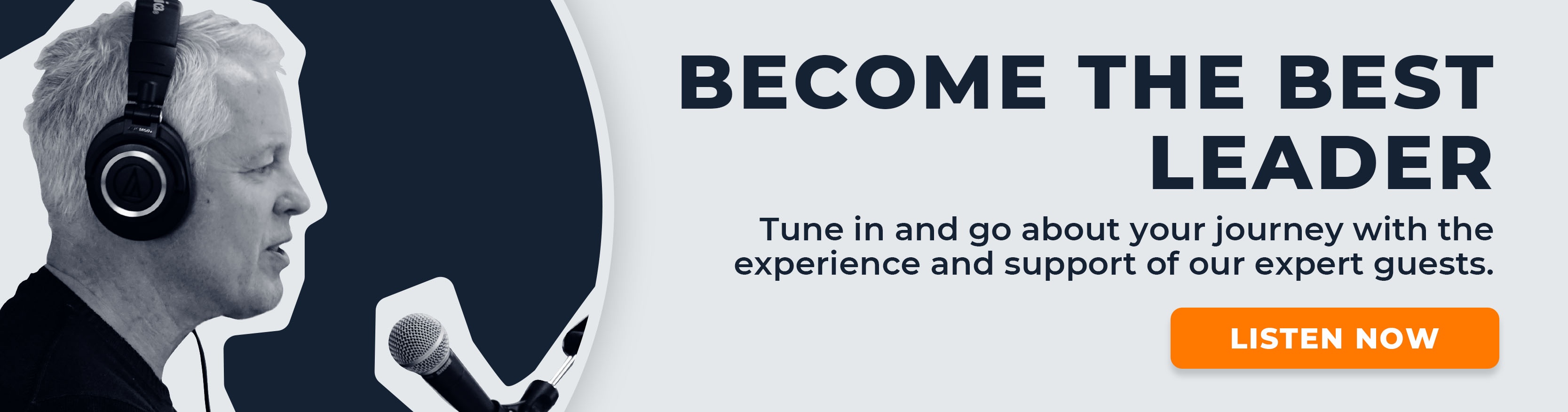 BECOME THE BEST LEADER

Tune in and go about your journey with the experience and support of our expert guests.

LISTEN NOW